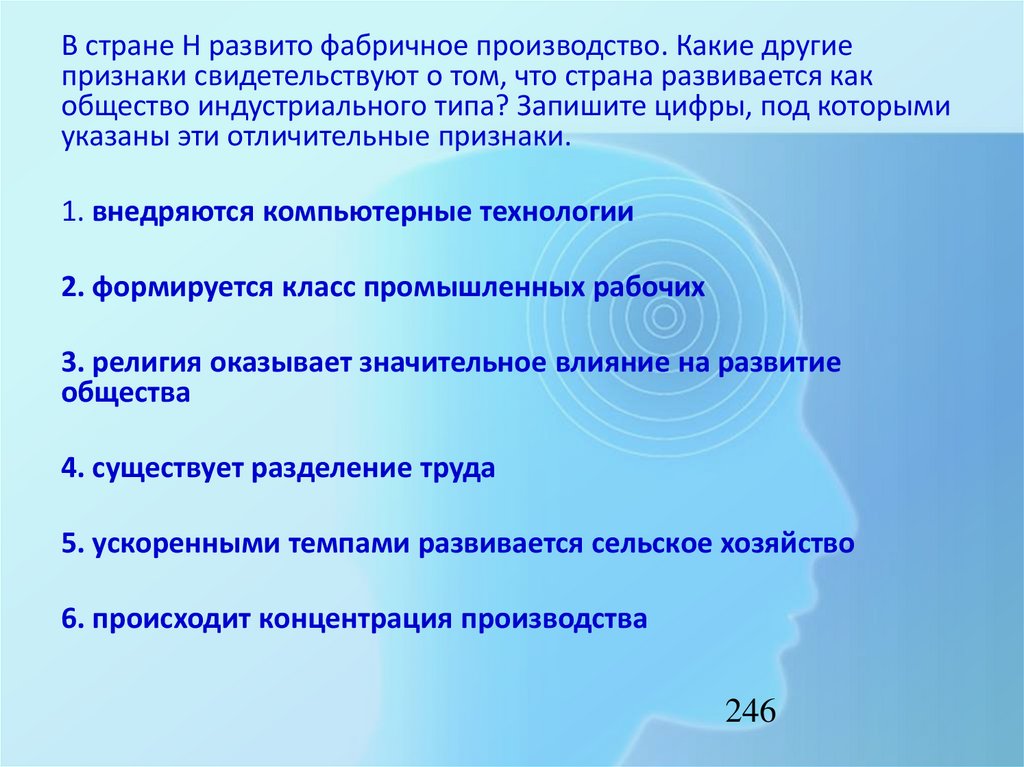 В стране Н развито фабричное производство. Какие другие признаки свидетельствуют о том, что страна развивается как общество индустриального типа? Запишите цифры, под которыми указаны эти отличительные признаки.

1. внедряются компьютерные технологии

2. формируется класс промышленных рабочих

3. религия оказывает значительное влияние на развитие общества

4. существует разделение труда

5. ускоренными темпами развивается сельское хозяйство

6. происходит концентрация производства

246